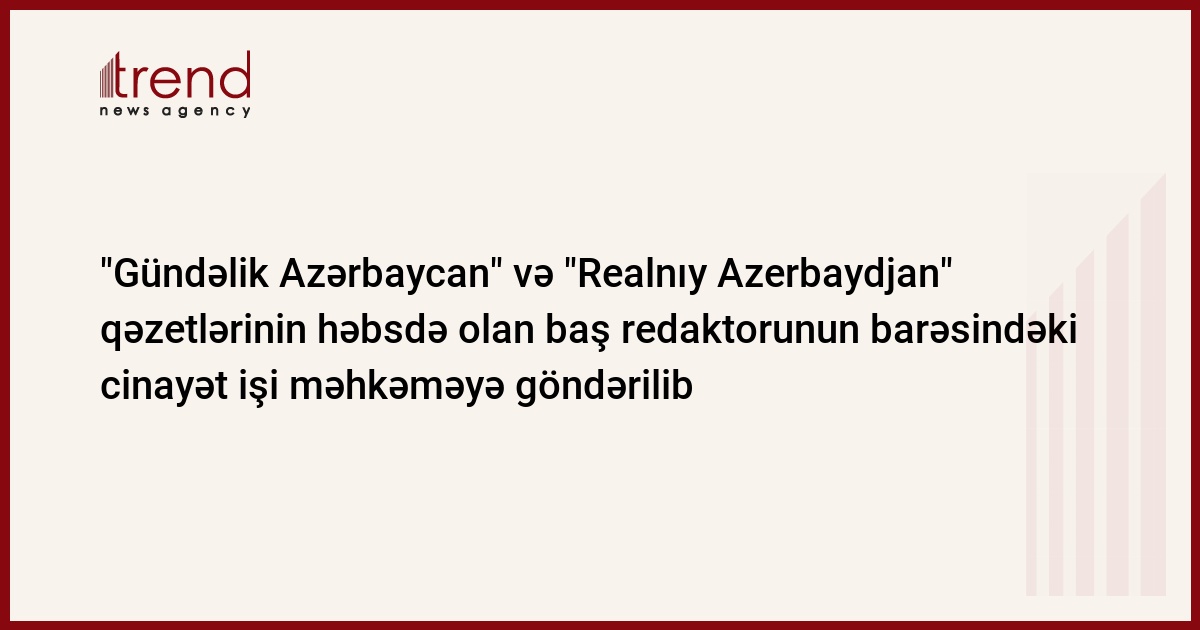 trend
news agency

"Gündəlik Azərbaycan" və "Realnıy Azerbaydjan" qəzetlərinin həbsdə olan baş redaktorunun barəsindəki cinayət işi məhkəməyə göndərilib